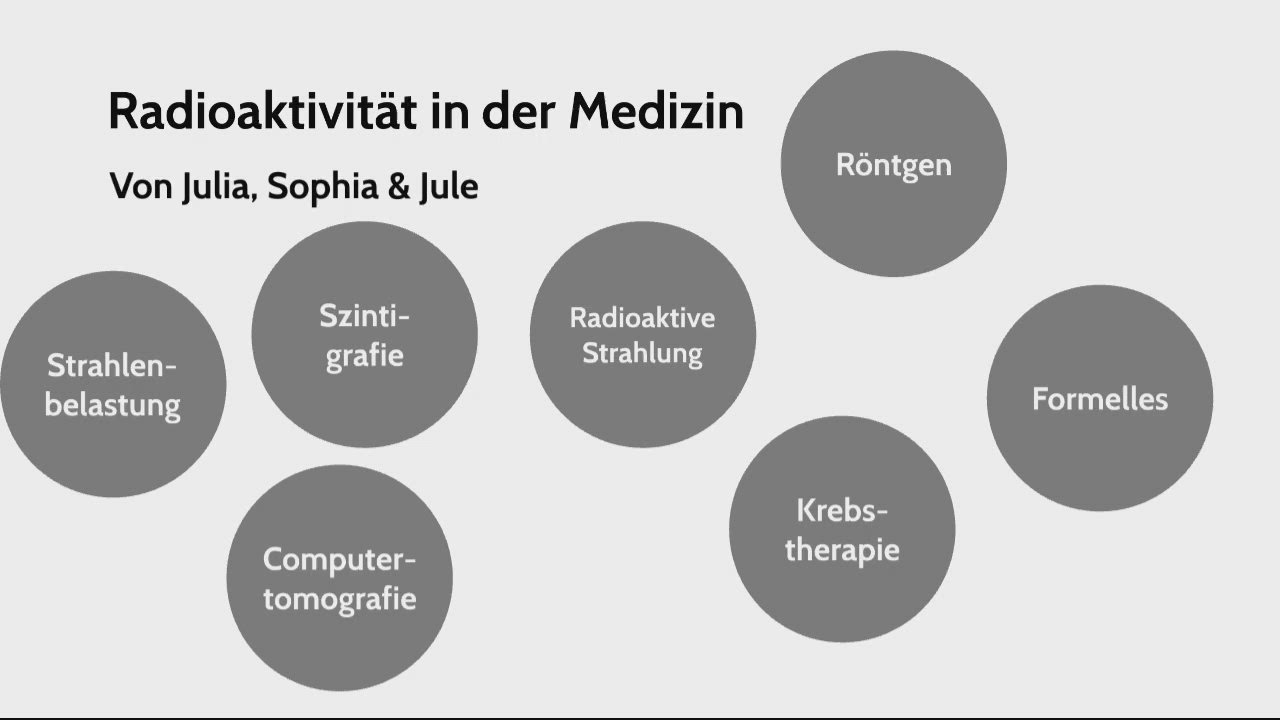 Radioaktivität in der Medizin

Von Julia, Sophia & Jule

Röntgen

Strahlenbelastung

Szintigrafie

Radioaktive Strahlung

Formelles

Computertomografie

Krebstherapie